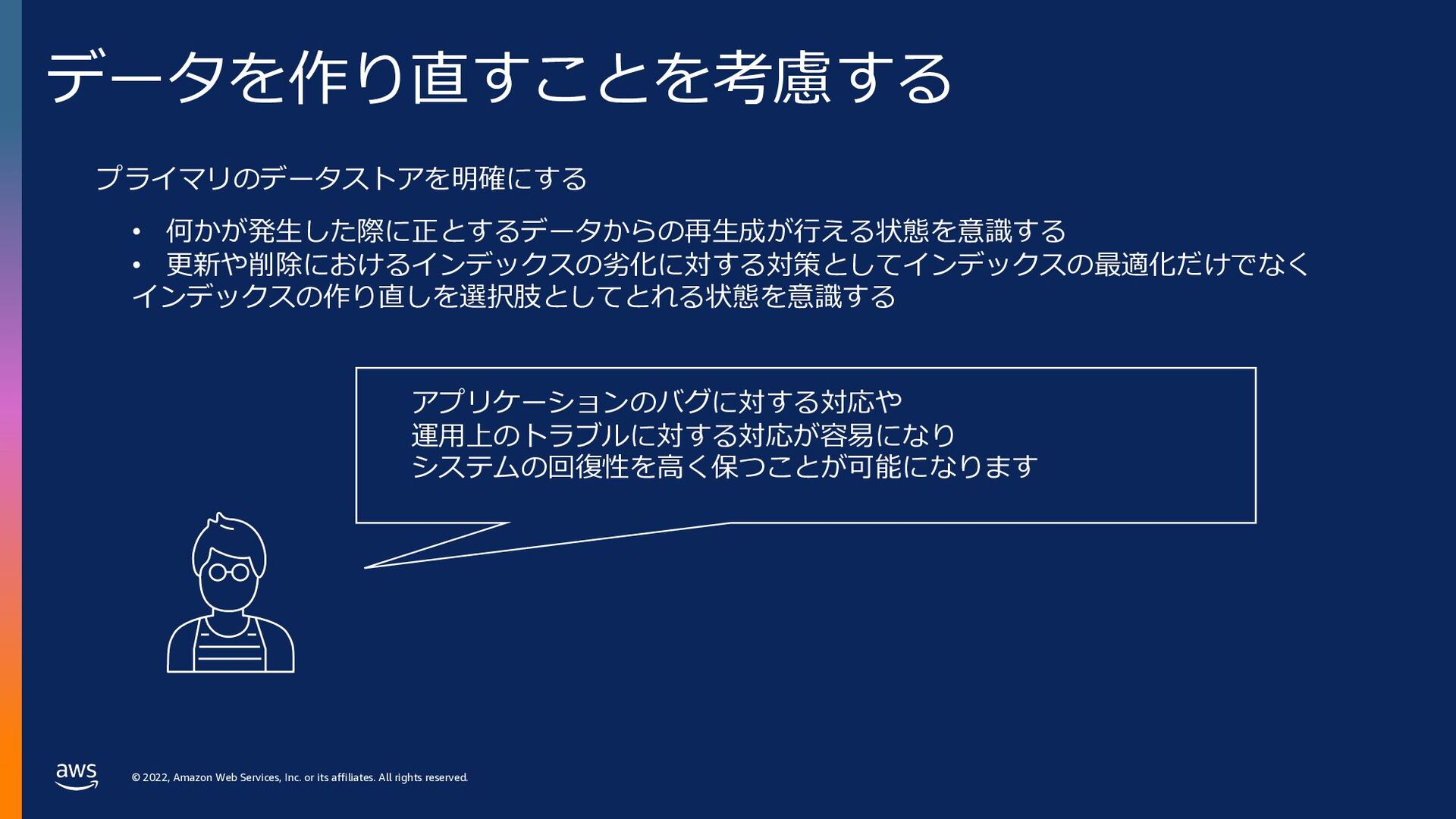 データを作り直すことを考慮する

プライマリのデータストアを明確にする

• 何かが発生した際に正とするデータからの再生成が行える状態を意識する
• 更新や削除におけるインデックスの劣化に対する対策としてインデックスの最適化だけでなくインデックスの作り直しを選択肢としてとれる状態を意識する

アプリケーションのバグに対する対応や
運用上のトラブルに対する対応が容易になり
システムの回復性を高く保つことが可能になります

aws

© 2022, Amazon Web Services, Inc. or its affiliates. All rights reserved.